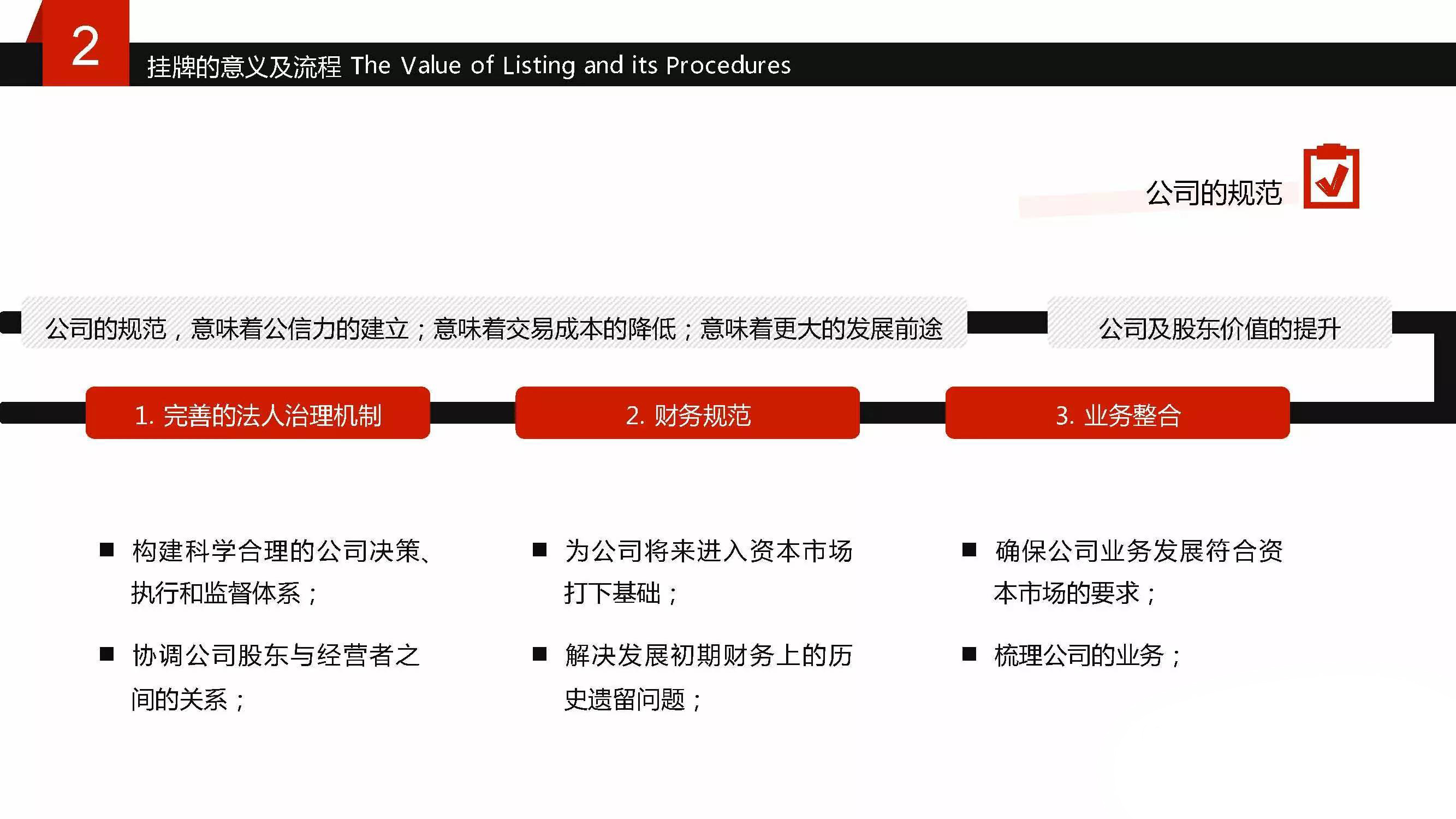 2

挂牌的意义及流程 The Value of Listing and its Procedures

公司的规范

公司的规范，意味着公信力的建立；意味着交易成本的降低；意味着更大的发展前途

公司及股东价值的提升

1. 完善的法人治理机制

2. 财务规范

3. 业务整合

■ 构建科学合理的公司决策、执行和监督体系；

■ 协调公司股东与经营者之间的关系；

■ 为公司将来进入资本市场打下基础；

■ 解决发展初期财务上的历史遗留问题；

■ 确保公司业务发展符合资本市场的要求；

■ 梳理公司的业务；